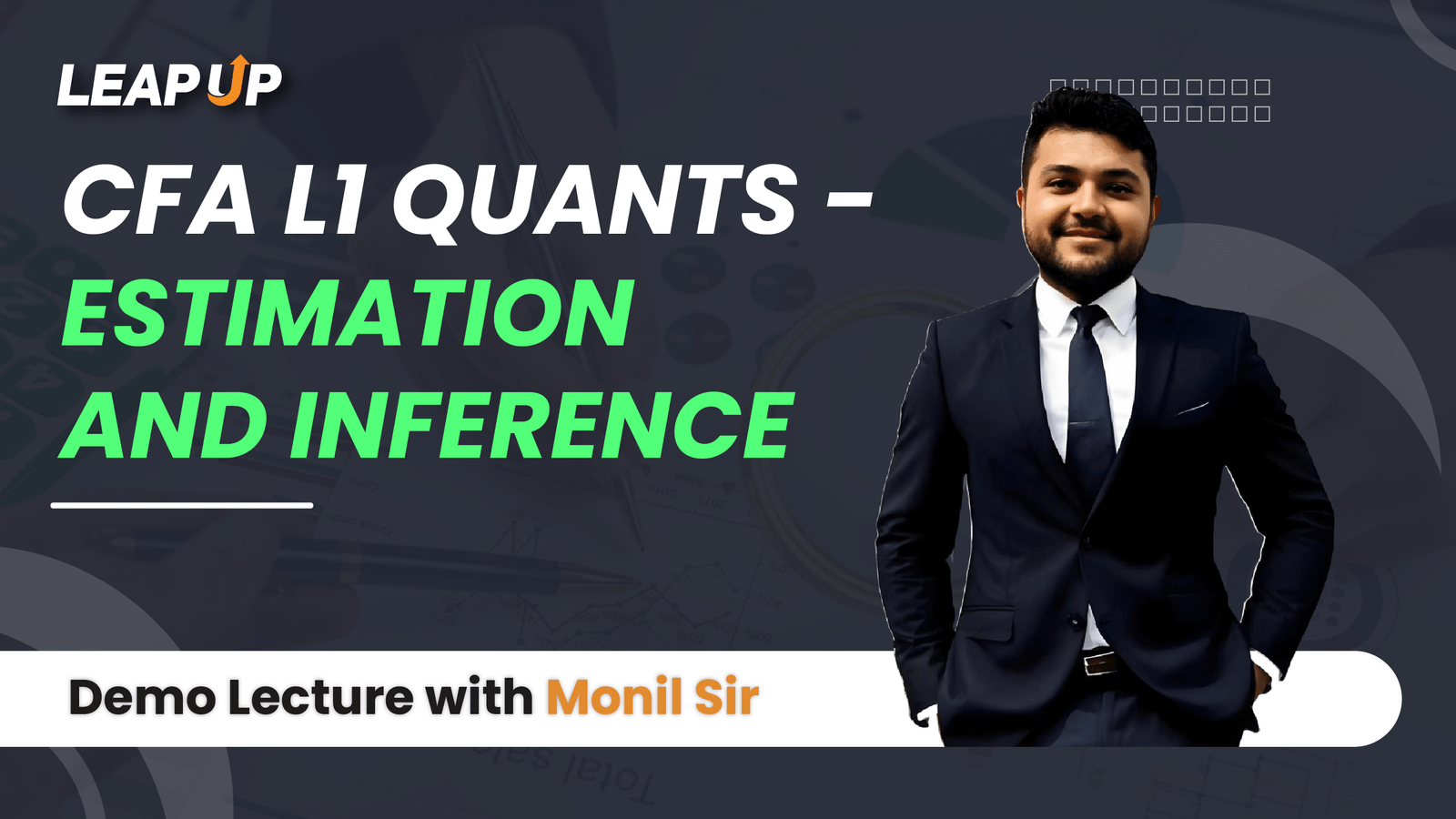 LEAPUP

CFA L1 QUANTS – ESTIMATION AND INFERENCE

Demo Lecture with Monil Sir